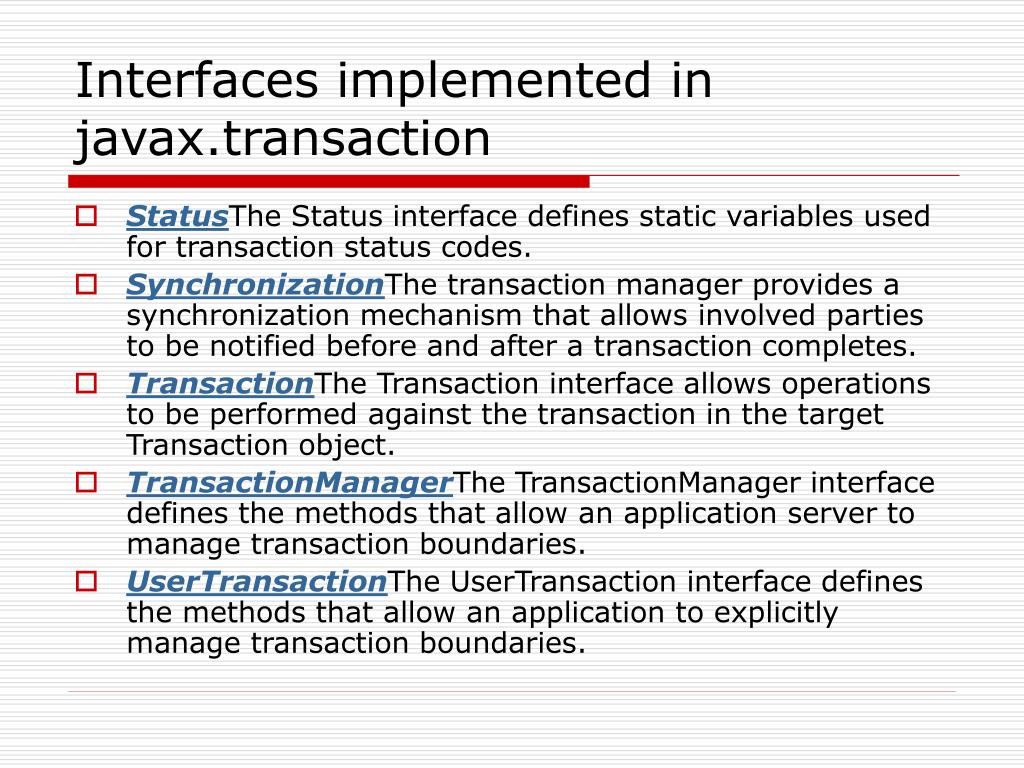 Interfaces implemented in javax.transaction

StatusThe Status interface defines static variables used for transaction status codes.

SynchronizationThe transaction manager provides a synchronization mechanism that allows involved parties to be notified before and after a transaction completes.

TransactionThe Transaction interface allows operations to be performed against the transaction in the target Transaction object.

TransactionManagerThe TransactionManager interface defines the methods that allow an application server to manage transaction boundaries.

UserTransactionThe UserTransaction interface defines the methods that allow an application to explicitly manage transaction boundaries.